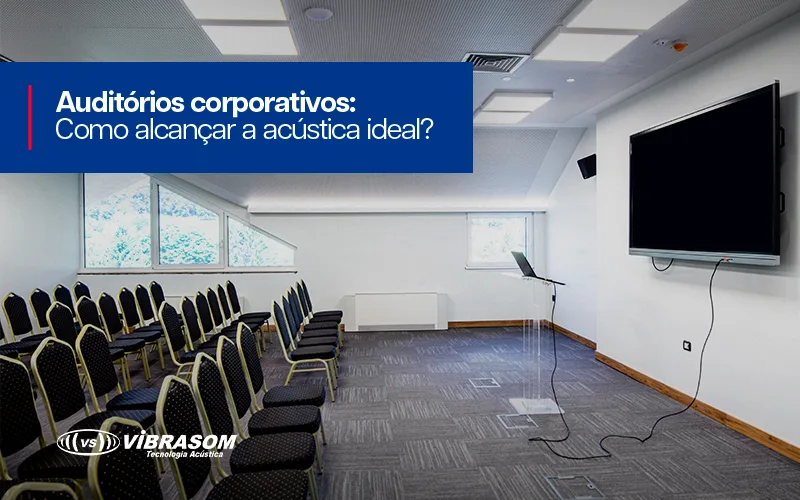 Auditórios corporativos:
Como alcançar a acústica ideal?

VS VIBRASOM
Tecnologia Acústica